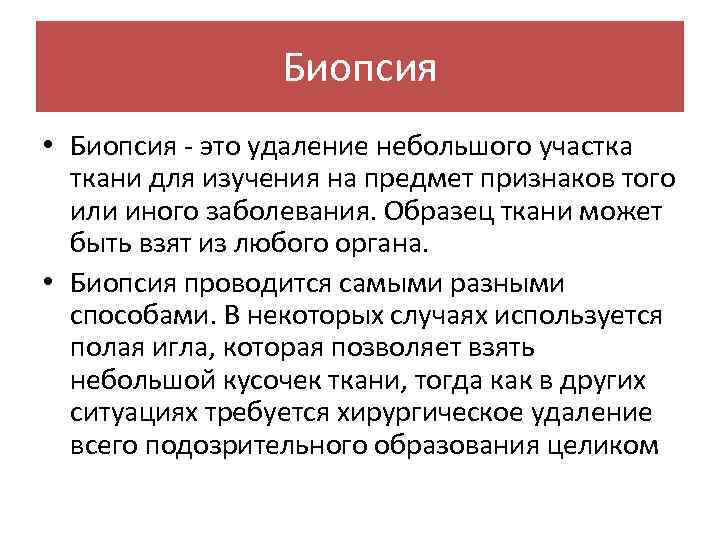 Биопсия

• Биопсия - это удаление небольшого участка ткани для изучения на предмет признаков того или иного заболевания. Образец ткани может быть взят из любого органа.

• Биопсия проводится самыми разными способами. В некоторых случаях используется полая игла, которая позволяет взять небольшой кусочек ткани, тогда как в других ситуациях требуется хирургическое удаление всего подозрительного образования целиком